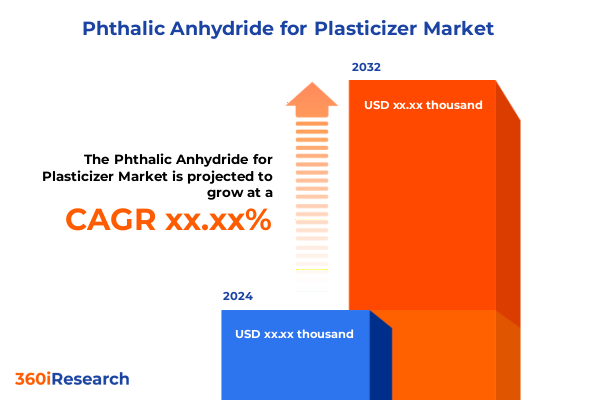 Phthalic Anhydride for Plasticizer Market

2032

USD xx.xx thousand

The Phthalic Anhydride for Plasticizer Market is projected to grow at a

CAGR xx.xx%

2024

USD xx.xx thousand

360iResearch